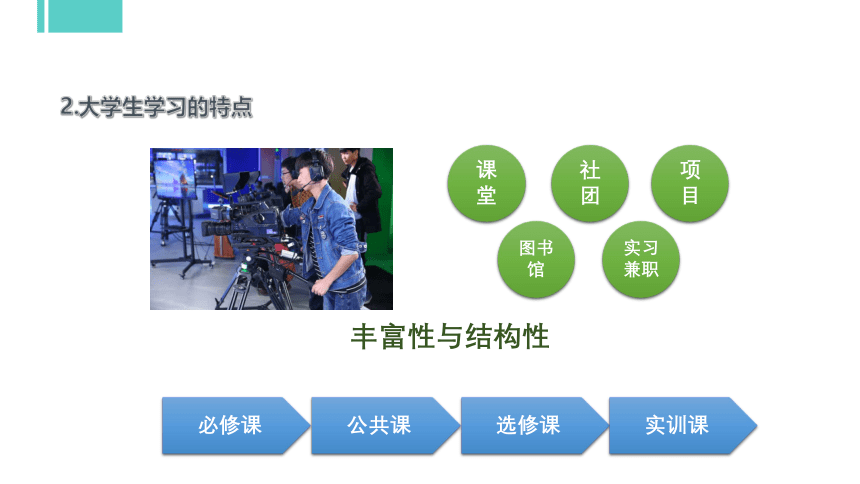 2.大学生学习的特点

课堂

社团

项目

图书馆

实习兼职

丰富性与结构性

必修课

公共课

选修课

实训课